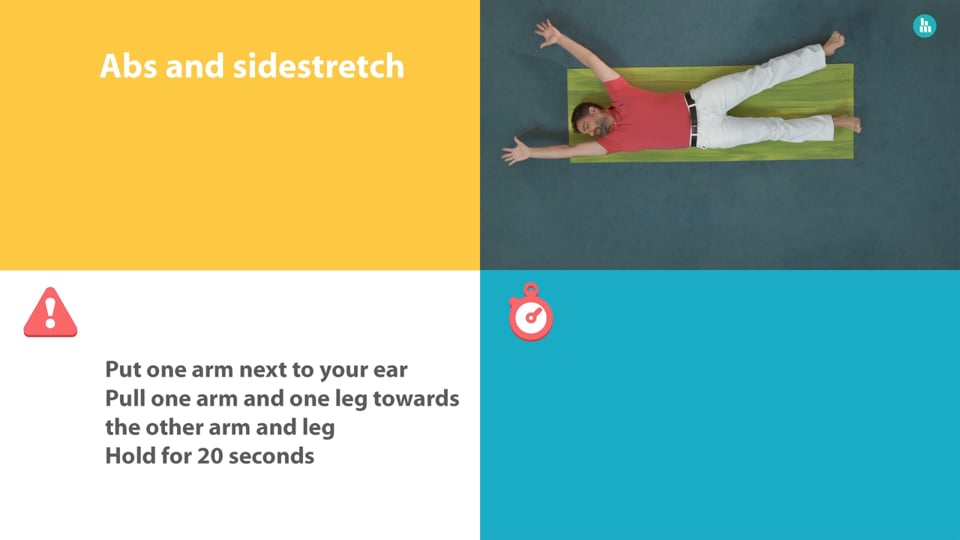 Abs and sidestretch

Put one arm next to your ear
Pull one arm and one leg towards the other arm and leg
Hold for 20 seconds